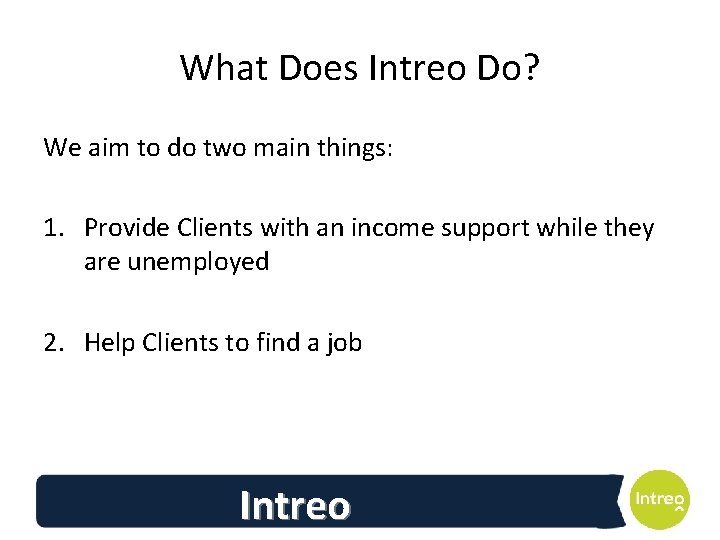 What Does Intreo Do?

We aim to do two main things:

1. Provide Clients with an income support while they are unemployed

2. Help Clients to find a job

Intreo

Intreo